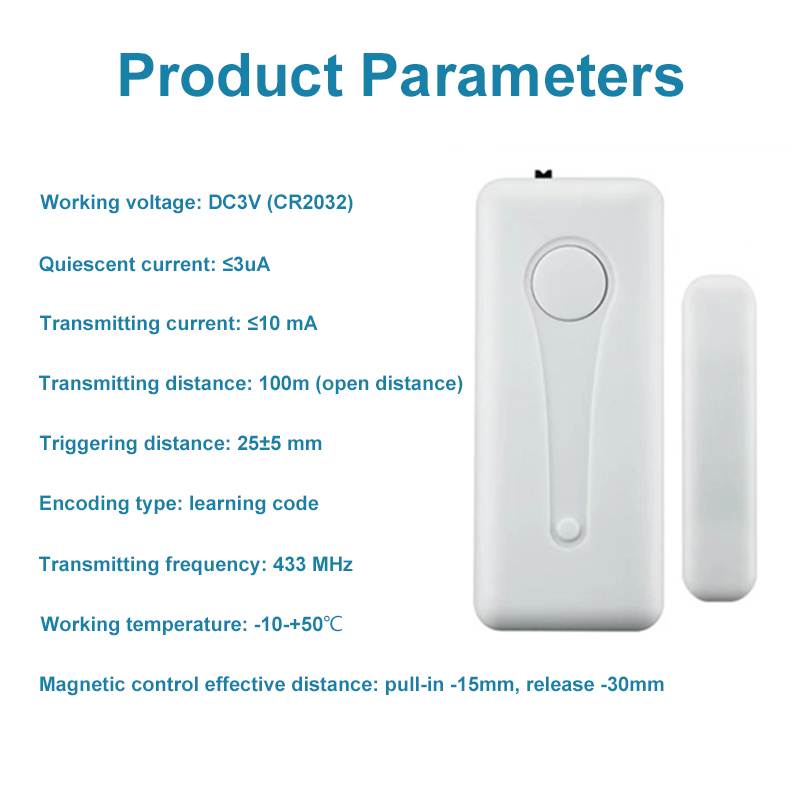 Product Parameters

Working voltage: DC3V (CR2032)

Quiescent current: ≤3uA

Transmitting current: ≤10 mA

Transmitting distance: 100m (open distance)

Triggering distance: 25±5 mm

Encoding type: learning code

Transmitting frequency: 433 MHz

Working temperature: -10-+50℃

Magnetic control effective distance: pull-in -15mm, release -30mm